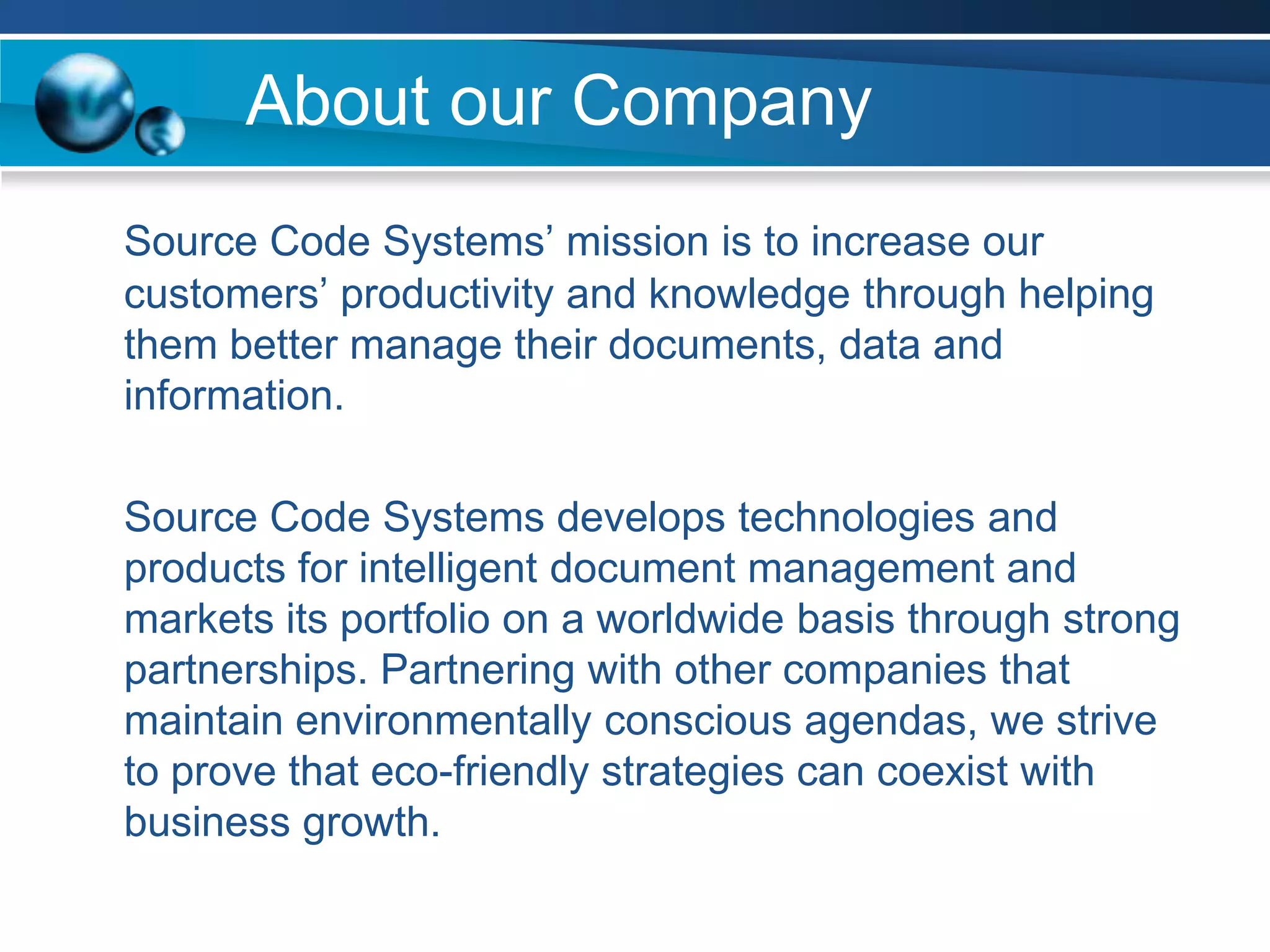 About our Company

Source Code Systems’ mission is to increase our customers’ productivity and knowledge through helping them better manage their documents, data and information.

Source Code Systems develops technologies and products for intelligent document management and markets its portfolio on a worldwide basis through strong partnerships. Partnering with other companies that maintain environmentally conscious agendas, we strive to prove that eco-friendly strategies can coexist with business growth.